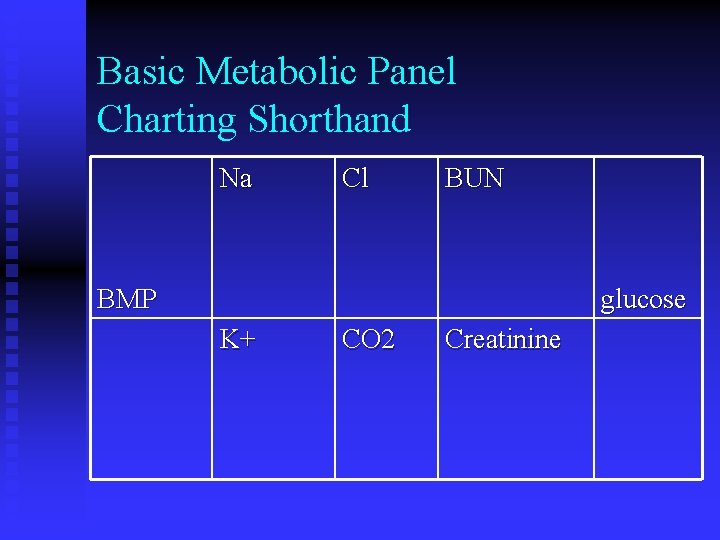 Basic Metabolic Panel
Charting Shorthand

| BMP | Na | Cl | BUN | glucose |
|---|---|---|---|---|
| | K+ | CO2 | Creatinine | |